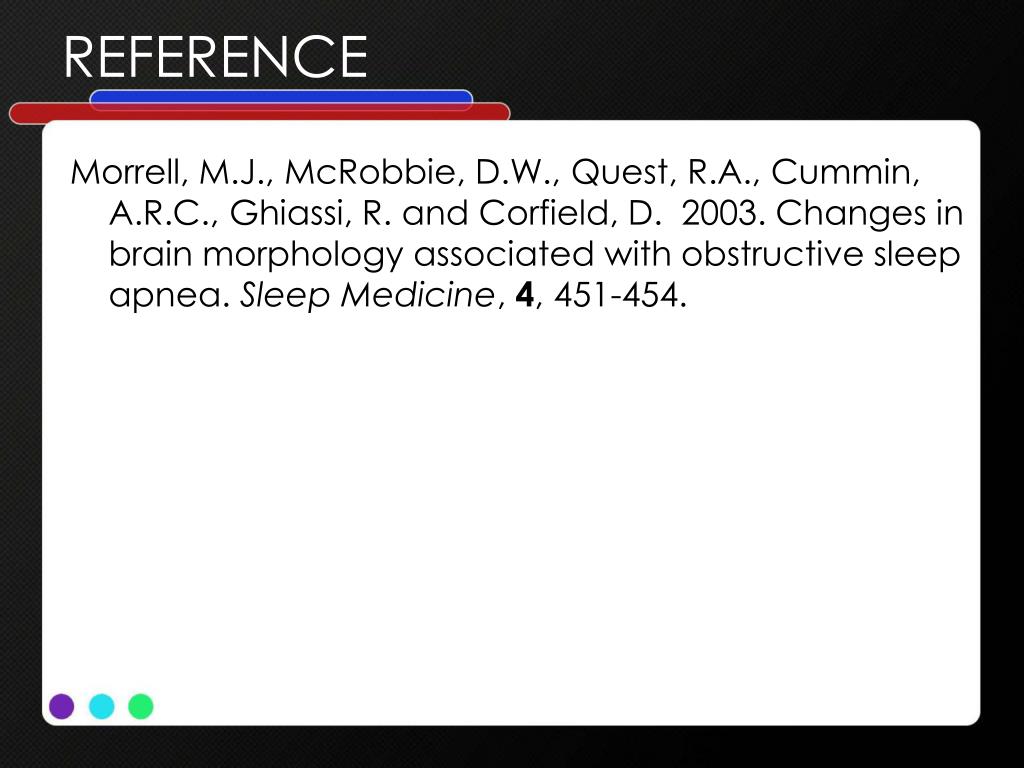 REFERENCE

Morrell, M.J., McRobbie, D.W., Quest, R.A., Cummin, A.R.C., Ghiassi, R. and Corfield, D.  2003. Changes in brain morphology associated with obstructive sleep apnea. Sleep Medicine, 4, 451-454.